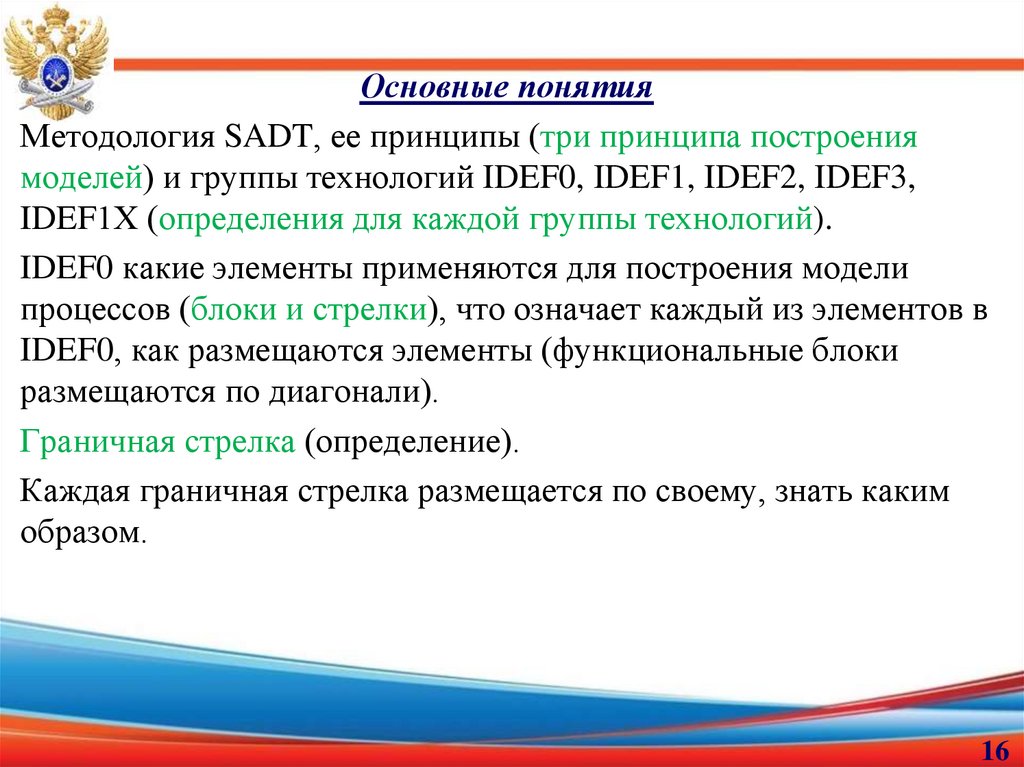 Основные понятия

Методология SADT, ее принципы (три принципа построения моделей) и группы технологий IDEF0, IDEF1, IDEF2, IDEF3, IDEF1X (определения для каждой группы технологий).

IDEF0 какие элементы применяются для построения модели процессов (блоки и стрелки), что означает каждый из элементов в IDEF0, как размещаются элементы (функциональные блоки размещаются по диагонали).

Граничная стрелка (определение).

Каждая граничная стрелка размещается по своему, знать каким образом.

16